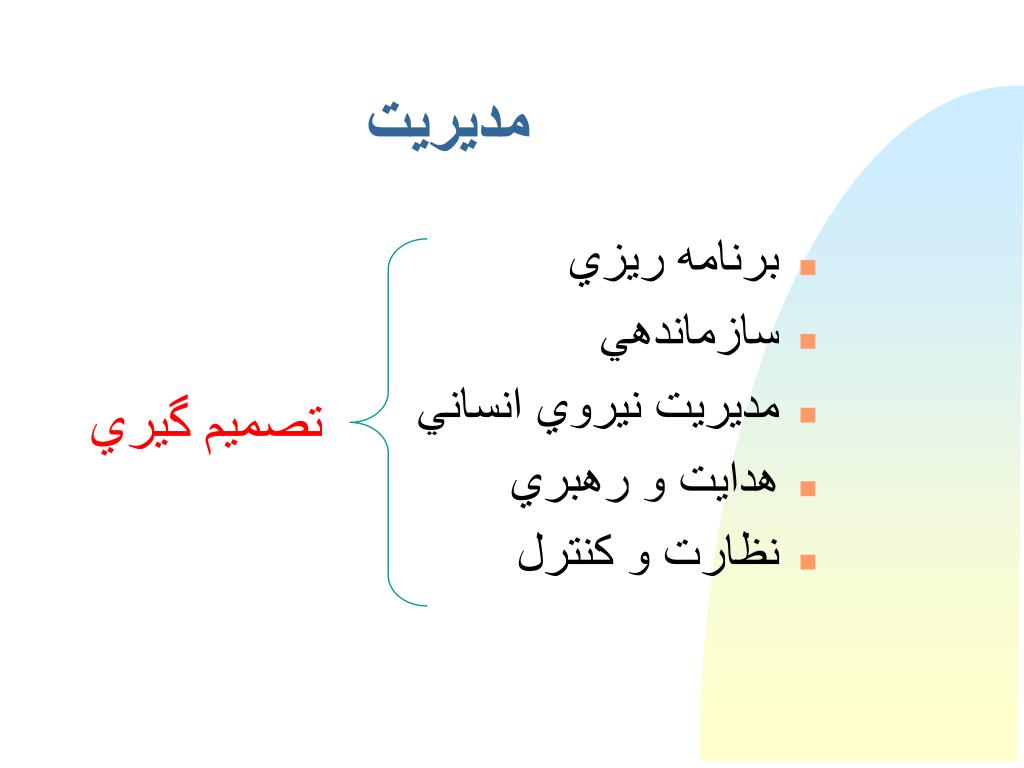 مديريت

- برنامه ريزي
- سازماندهي
- مديريت نيروي انساني
- هدايت و رهبري
- نظارت و كنترل

تصميم گيري